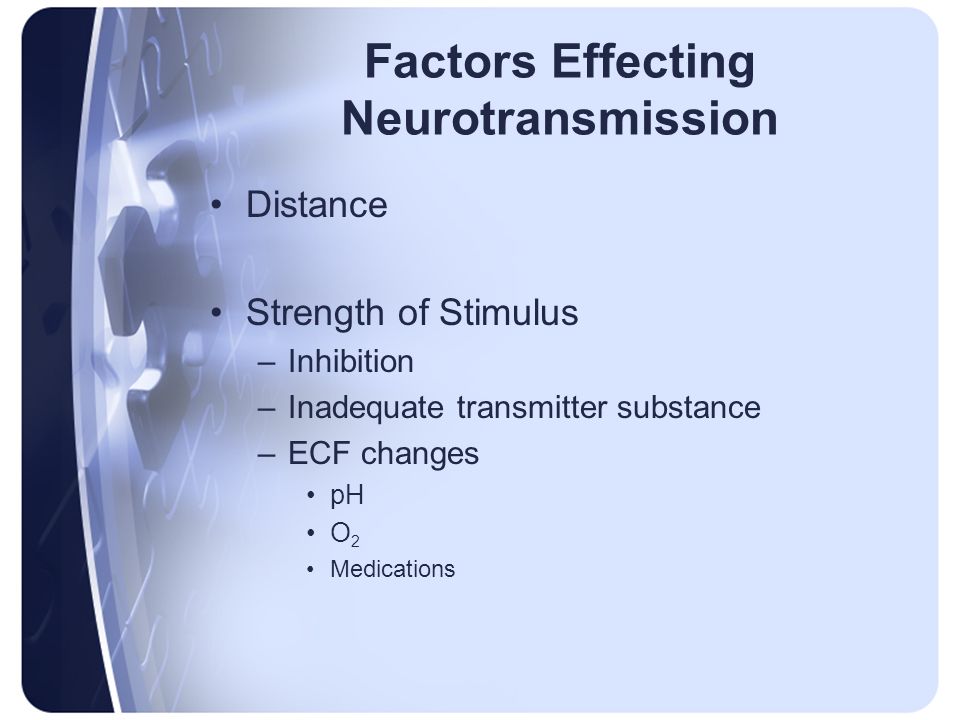 Factors Effecting Neurotransmission

• Distance

• Strength of Stimulus
– Inhibition
– Inadequate transmitter substance
– ECF changes
• pH
• $O_2$
• Medications